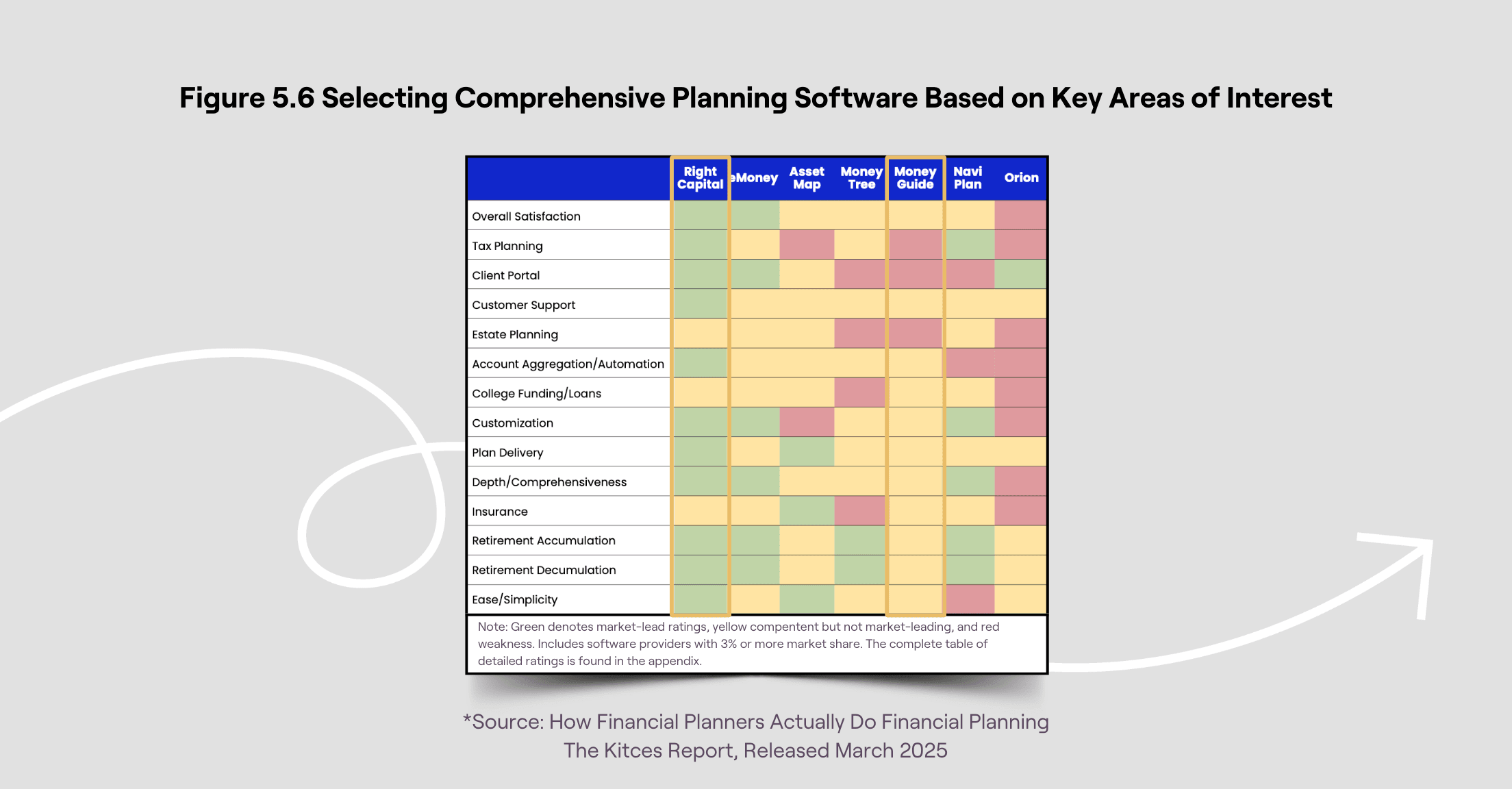 Figure 5.6 Selecting Comprehensive Planning Software Based on Key Areas of Interest

| | Right Capital | eMoney | Asset Map | Money Tree | Money Guide | Navi Plan | Orion |
|---|---|---|---|---|---|---|---|
| Overall Satisfaction | | | | | | | |
| Tax Planning | | | | | | | |
| Client Portal | | | | | | | |
| Customer Support | | | | | | | |
| Estate Planning | | | | | | | |
| Account Aggregation/Automation | | | | | | | |
| College Funding/Loans | | | | | | | |
| Customization | | | | | | | |
| Plan Delivery | | | | | | | |
| Depth/Comprehensiveness | | | | | | | |
| Insurance | | | | | | | |
| Retirement Accumulation | | | | | | | |
| Retirement Decumulation | | | | | | | |
| Ease/Simplicity | | | | | | | |

Note: Green denotes market-lead ratings, yellow compentent but not market-leading, and red weakness. Includes software providers with 3% or more market share. The complete table of detailed ratings is found in the appendix.

*Source: How Financial Planners Actually Do Financial Planning
The Kitces Report, Released March 2025